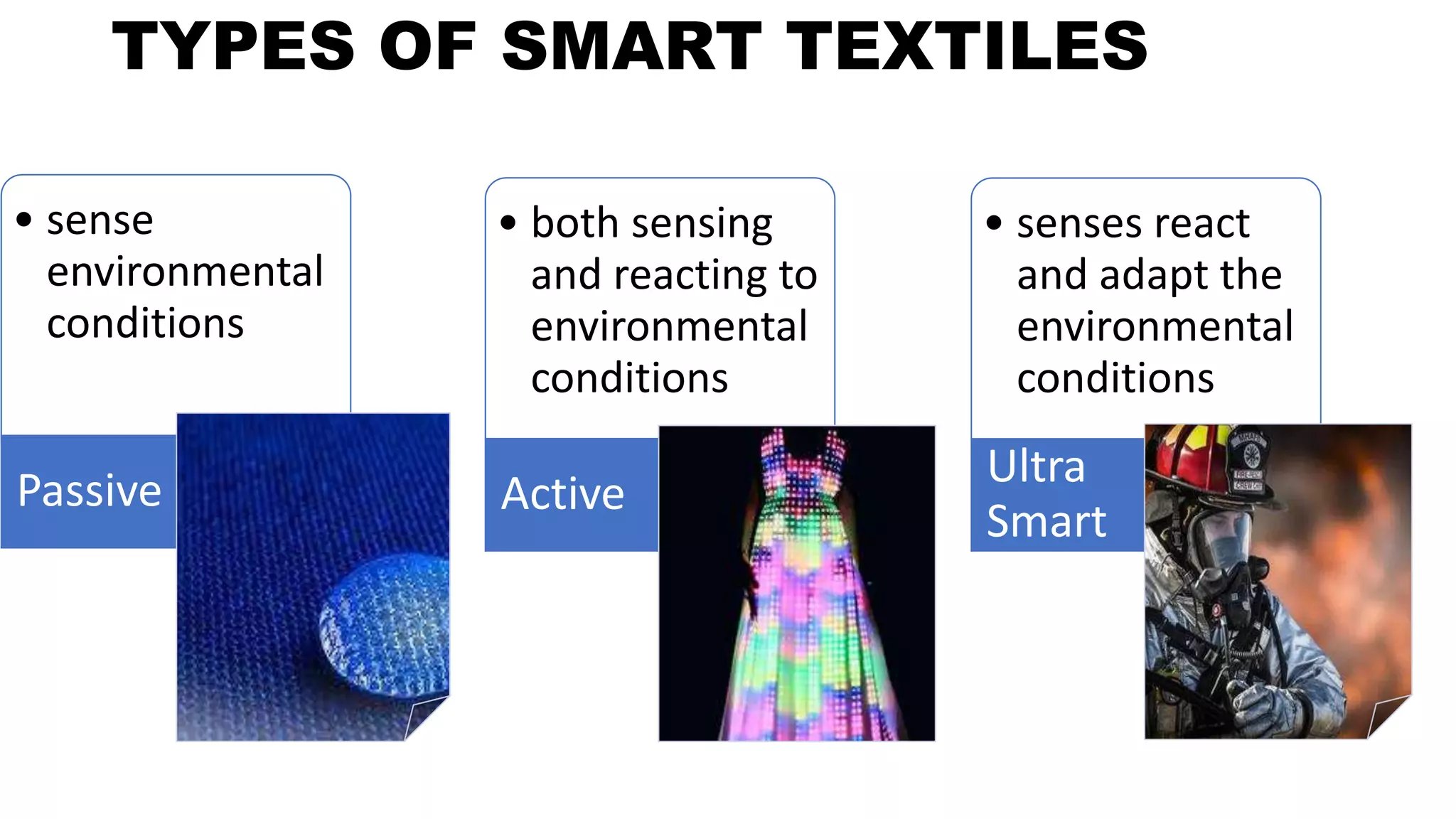 TYPES OF SMART TEXTILES

• sense environmental conditions

Passive

• both sensing and reacting to environmental conditions

Active

• senses react and adapt the environmental conditions

Ultra Smart